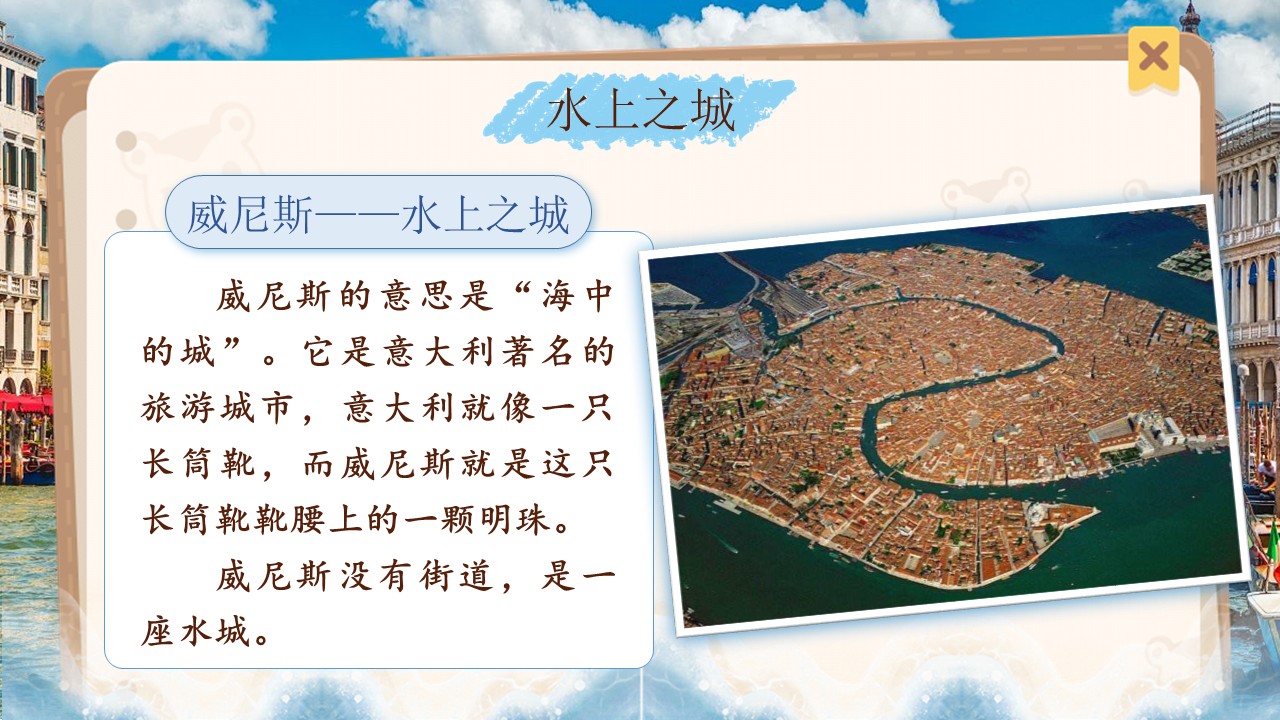 水上之城

威尼斯——水上之城

威尼斯的意思是“海中的城”。它是意大利著名的旅游城市，意大利就像一只长筒靴，而威尼斯就是这只长筒靴靴腰上的一颗明珠。

威尼斯没有街道，是一座水城。